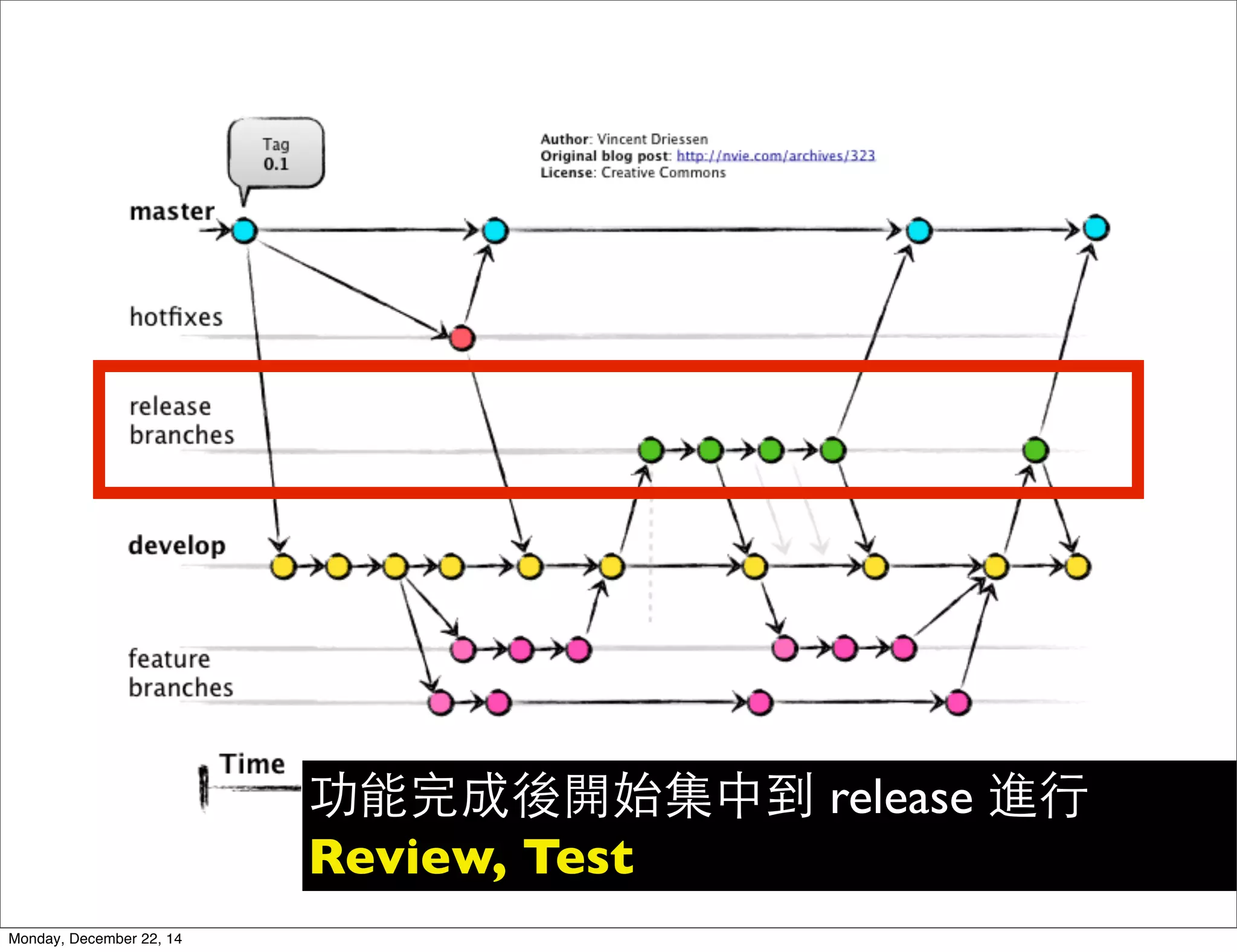 Tag
0.1

Author: Vincent Driessen
Original blog post: http://nvie.com/archives/323
License: Creative Commons

master

hotfixes

release branches

develop

feature branches

Time

功能完成後開始集中到 release 進行
Review, Test

Monday, December 22, 14